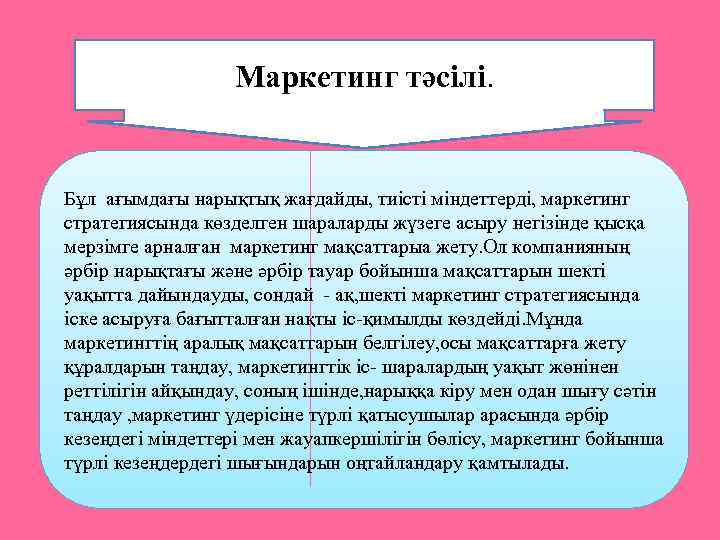 Маркетинг тәсілі.

Бұл ағымдағы нарықтық жағдайды, тиісті міндеттерді, маркетинг стратегиясында көзделген шараларды жүзеге асыру негізінде қысқа мерзімге арналған маркетинг мақсаттарыа жету.Ол компанияның әрбір нарықтағы және әрбір тауар бойынша мақсаттарын шекті уақытта дайындауды, сондай - ақ,шекті маркетинг стратегиясында іске асыруға бағытталған нақты іс-қимылды көздейді.Мұнда маркетингтің аралық мақсаттарын белгілеу,осы мақсаттарға жету құралдарын таңдау, маркетингтік іс- шаралардың уақыт жөнінен реттілігін айқындау, соның ішінде,нарыққа кіру мен одан шығу сәтін таңдау ,маркетинг үдерісіне түрлі қатысушылар арасында әрбір кезеңдегі міндеттері мен жауапкершілігін бөлісу, маркетинг бойынша түрлі кезеңдердегі шығындарын оңтайландару қамтылады.